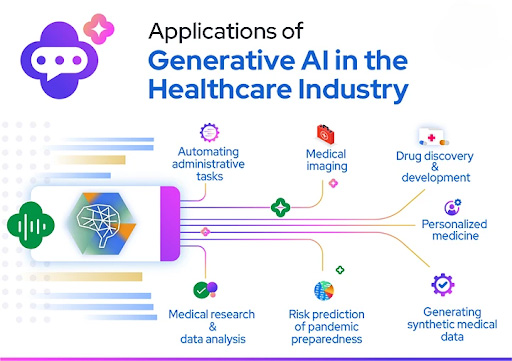 Applications of
Generative AI in the Healthcare Industry

Automating administrative tasks

Medical imaging

Drug discovery & development

Personalized medicine

Medical research & data analysis

Risk prediction of pandemic preparedness

Generating synthetic medical data